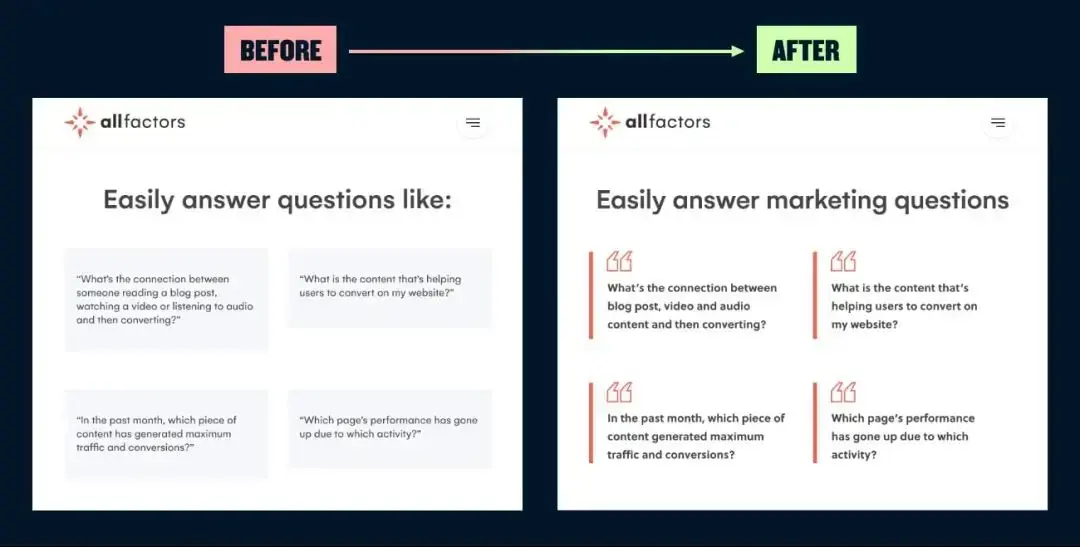 BEFORE

AFTER

allfactors

Easily answer questions like:

"What's the connection between someone reading a blog post, watching a video or listening to audio and then converting?"

"What is the content that's helping users to convert on my website?"

"In the past month, which piece of content has generated maximum traffic and conversions?"

"Which page's performance has gone up due to which activity?"

allfactors

Easily answer marketing questions

What's the connection between blog post, video and audio content and then converting?

What is the content that's helping users to convert on my website?

In the past month, which piece of content generated maximum traffic and conversions?

Which page's performance has gone up due to which activity?